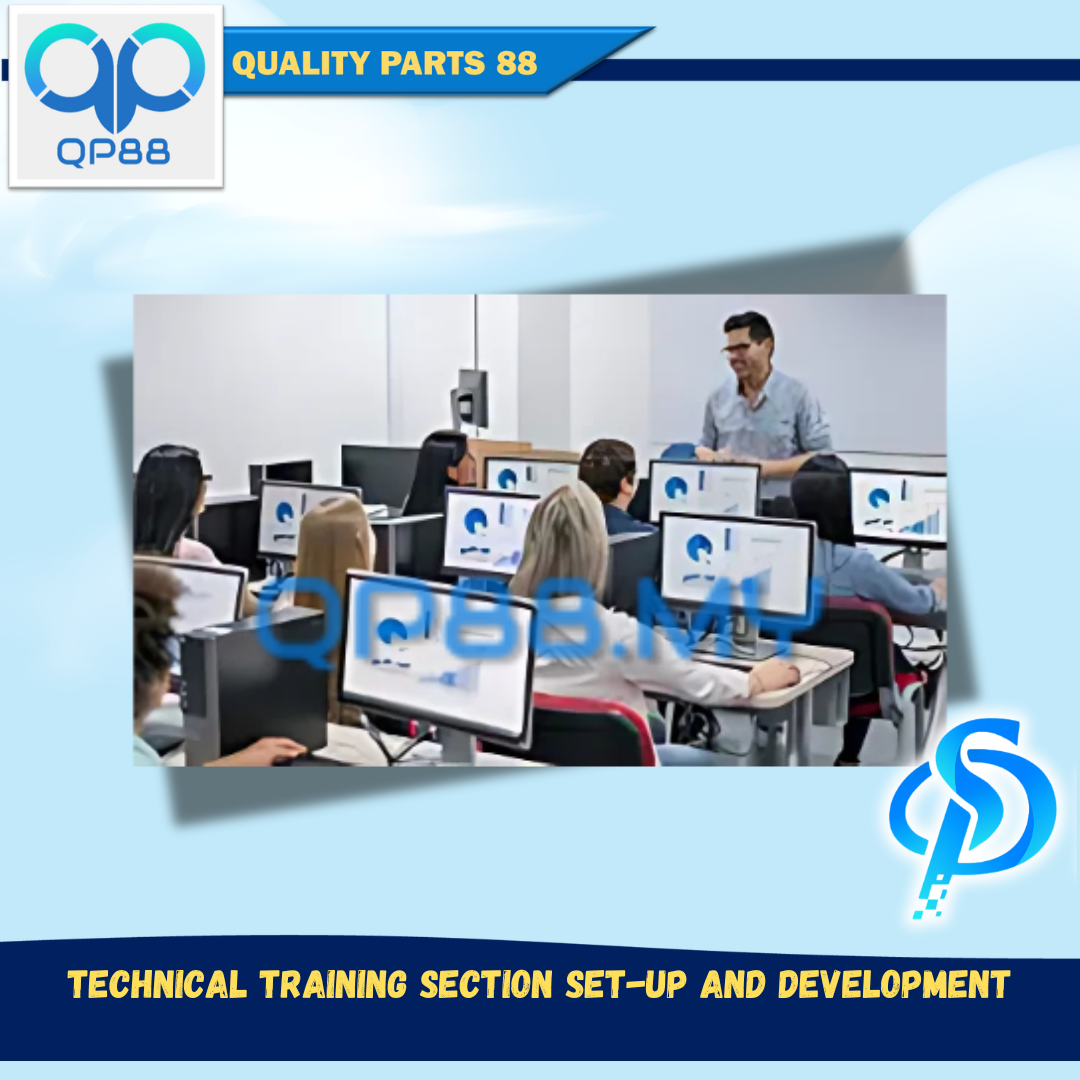 QP88

QUALITY PARTS 88

QP88.MY

TECHNICAL TRAINING SECTION SET-UP AND DEVELOPMENT